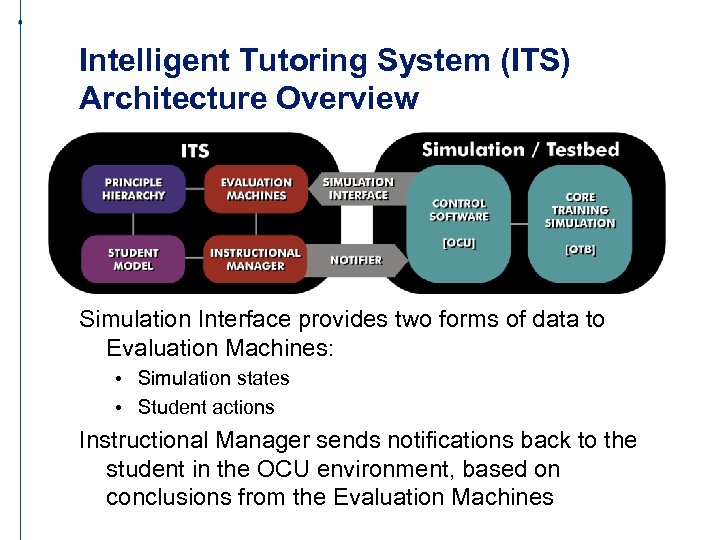 Intelligent Tutoring System (ITS) Architecture Overview

ITS

PRINCIPLE HIERARCHY

EVALUATION MACHINES

STUDENT MODEL

INSTRUCTIONAL MANAGER

SIMULATION INTERFACE

NOTIFIER

Simulation / Testbed

CONTROL SOFTWARE

[OCU]

CORE TRAINING SIMULATION

[OTB]

Simulation Interface provides two forms of data to Evaluation Machines:

• Simulation states

• Student actions

Instructional Manager sends notifications back to the student in the OCU environment, based on conclusions from the Evaluation Machines